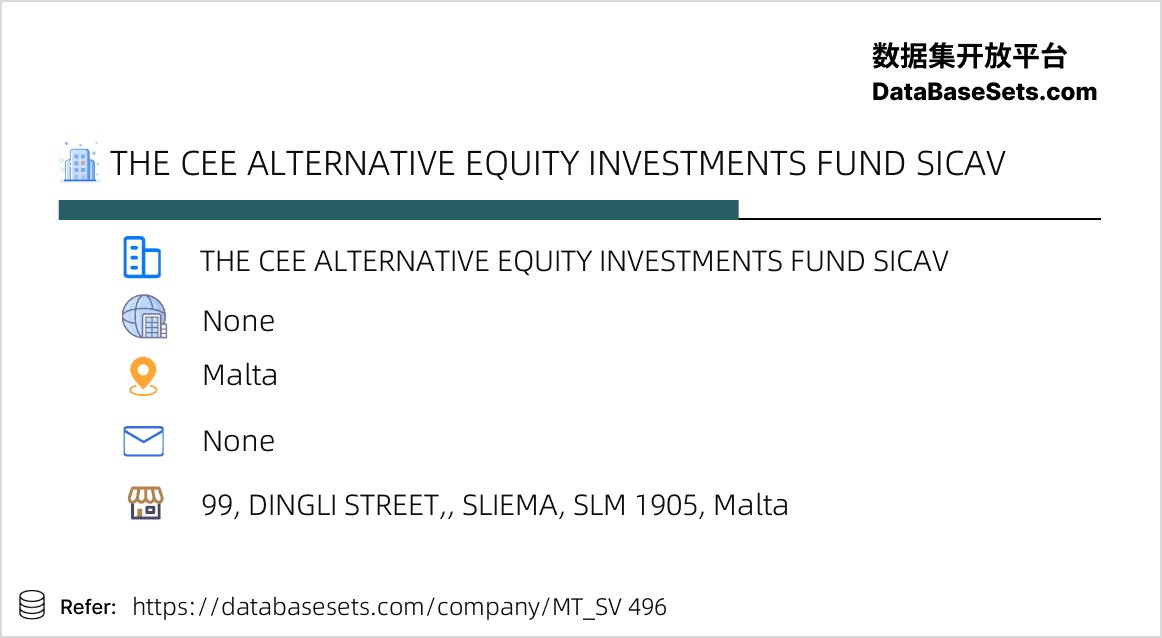 数据集开放平台
DataBaseSets.com

THE CEE ALTERNATIVE EQUITY INVESTMENTS FUND SICAV

THE CEE ALTERNATIVE EQUITY INVESTMENTS FUND SICAV

None

Malta

None

99, DINGLI STREET,, SLIEMA, SLM 1905, Malta

Refer: https://databasesets.com/company/MT_SV 496